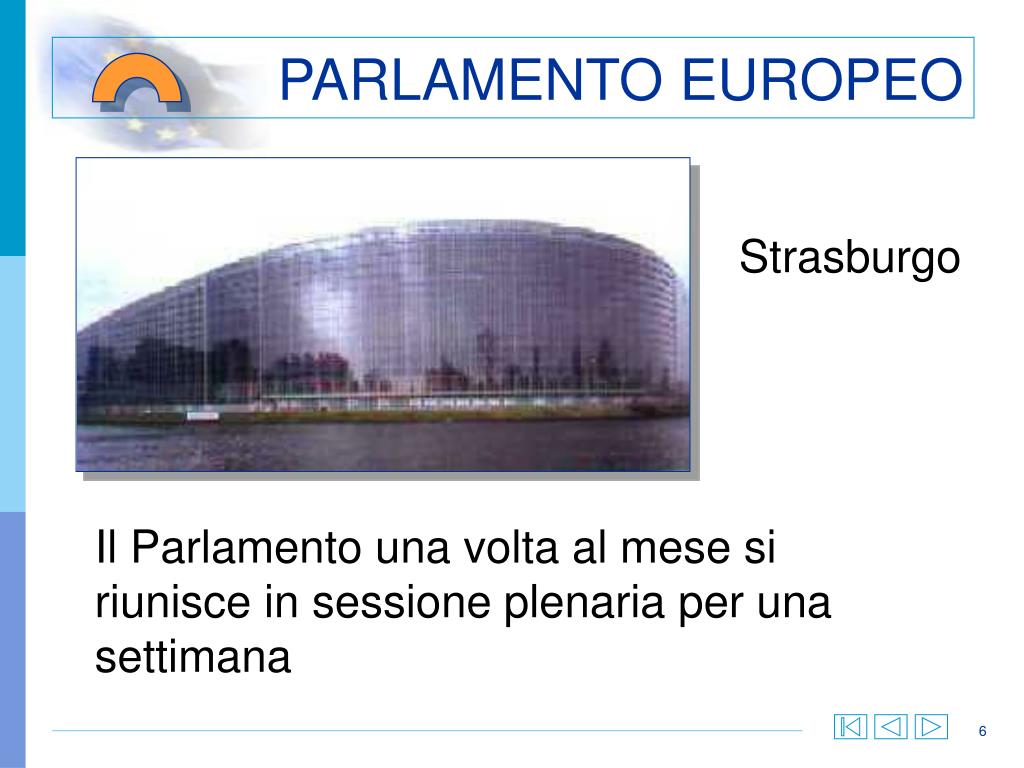 PARLAMENTO EUROPEO

Strasburgo

Il Parlamento una volta al mese si riunisce in sessione plenaria per una settimana

6